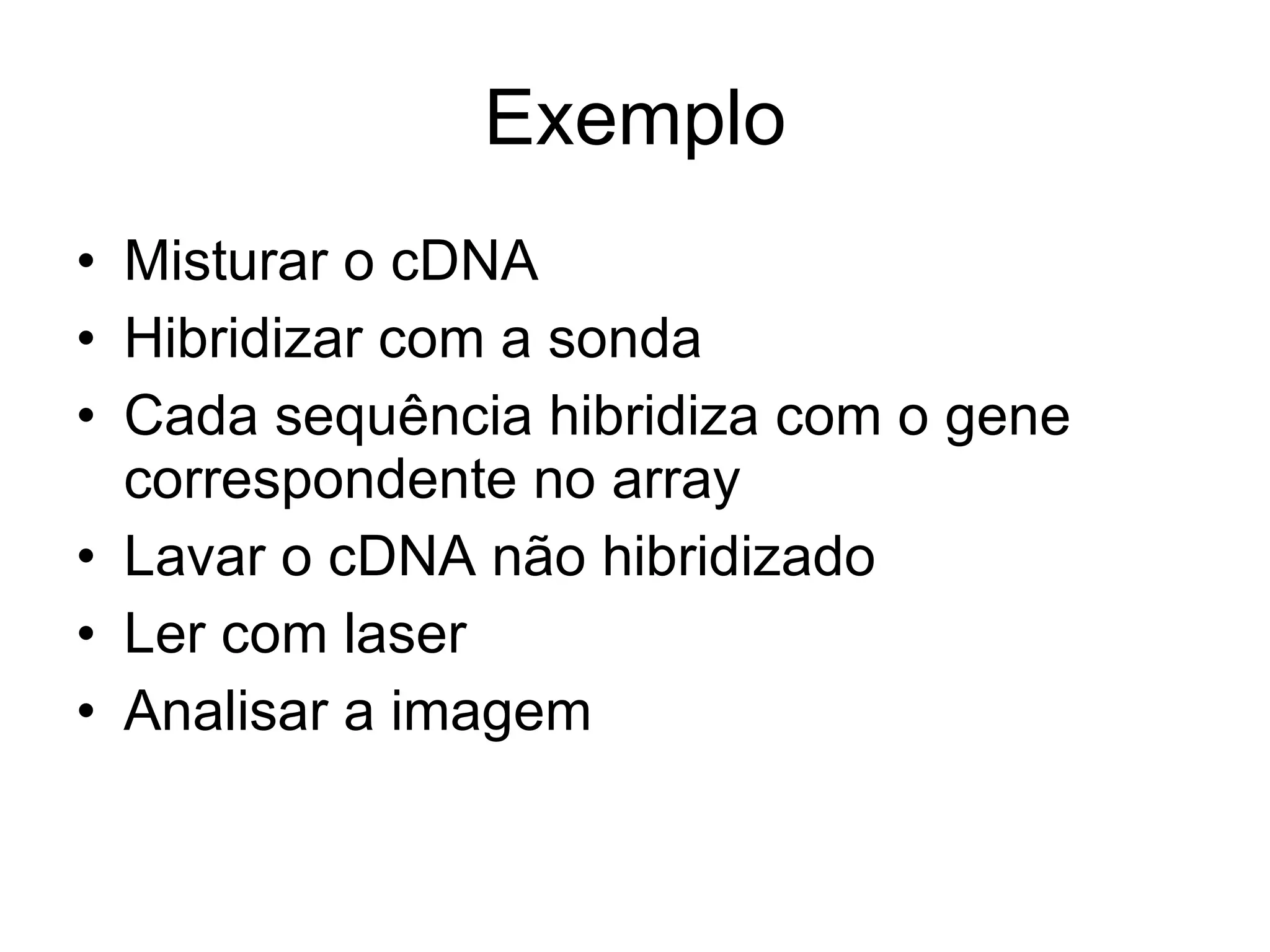 Exemplo

• Misturar o cDNA
• Hibridizar com a sonda
• Cada sequência hibridiza com o gene correspondente no array
• Lavar o cDNA não hibridizado
• Ler com laser
• Analisar a imagem